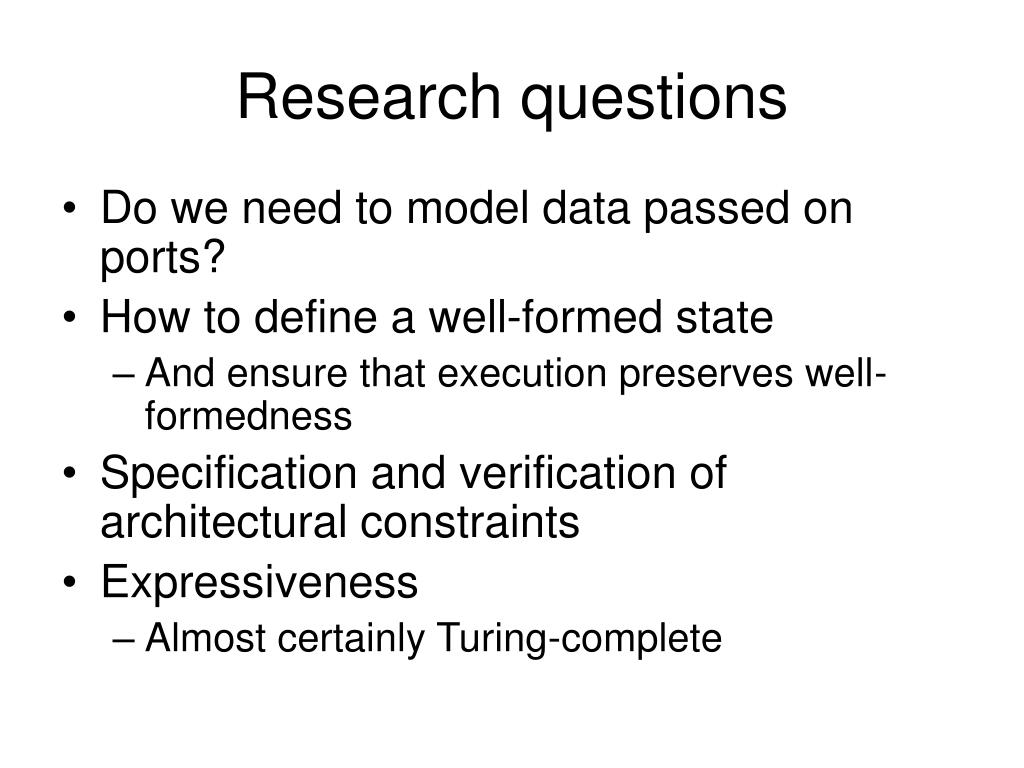 Research questions

• Do we need to model data passed on ports?
• How to define a well-formed state
– And ensure that execution preserves well-formedness
• Specification and verification of architectural constraints
• Expressiveness
– Almost certainly Turing-complete